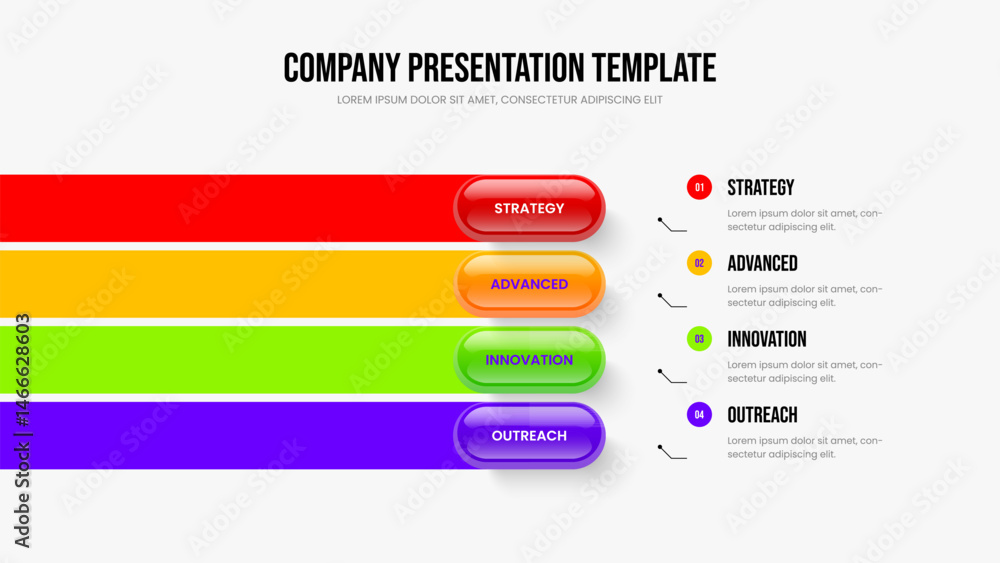 COMPANY PRESENTATION TEMPLATE
LOREM IPSUM DOLOR SIT AMET, CONSECTETUR ADIPISCING ELIT

STRATEGY

ADVANCED

INNOVATION

OUTREACH

01 STRATEGY
Lorem ipsum dolor sit amet, consectetur adipiscing elit.

02 ADVANCED
Lorem ipsum dolor sit amet, consectetur adipiscing elit.

03 INNOVATION
Lorem ipsum dolor sit amet, consectetur adipiscing elit.

04 OUTREACH
Lorem ipsum dolor sit amet, consectetur adipiscing elit.

Adobe Stock | #1466628603